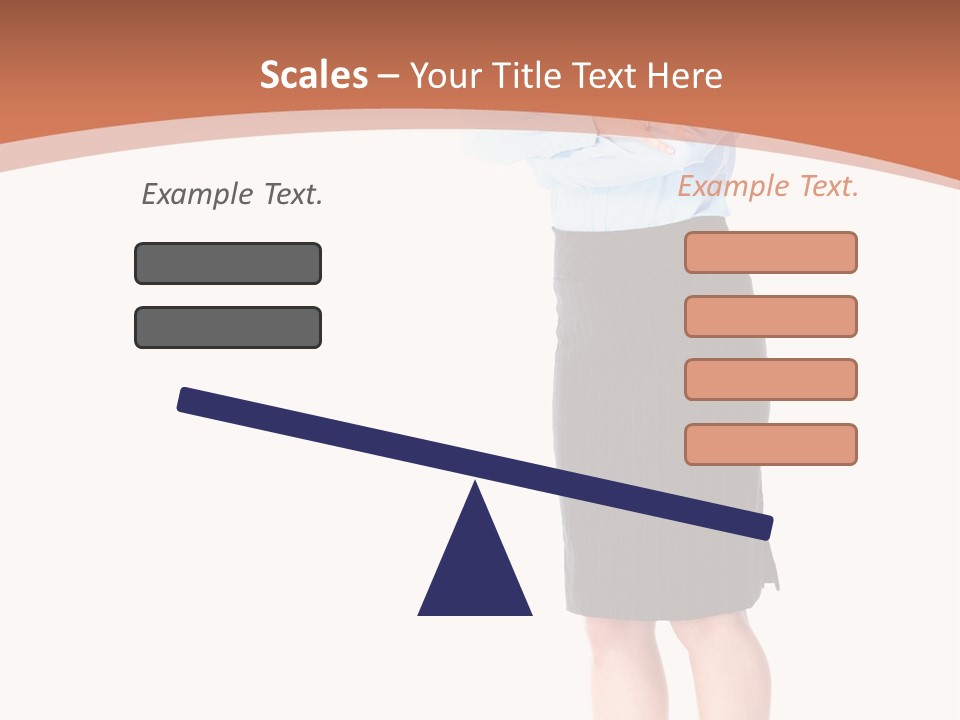 Scales – Your Title Text Here

Example Text.

Example Text.